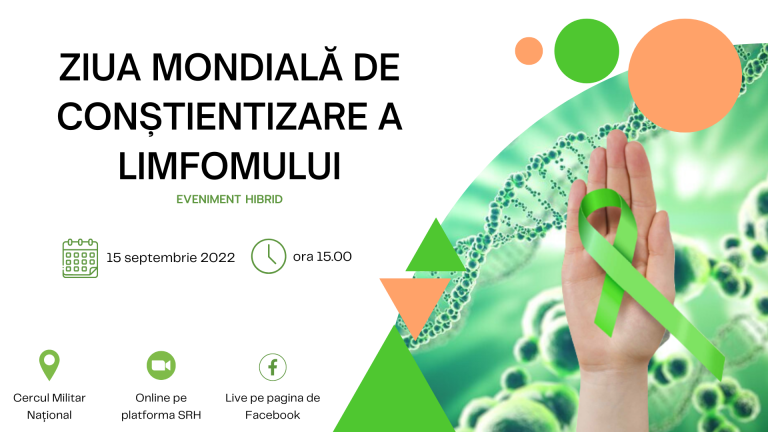 ZIUA MONDIALĂ DE CONȘTIENTIZARE A LIMFOMULUI

EVENIMENT HIBRID

15 septembrie 2022

ora 15.00

Cercul Militar Național

Online pe platforma SRH

Live pe pagina de Facebook